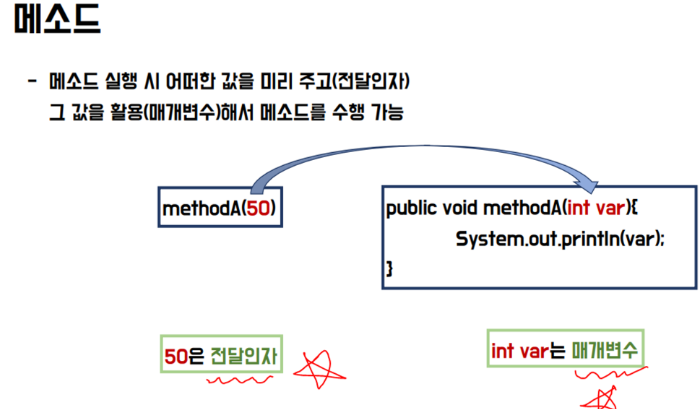 메소드

- 메소드 실행 시 어떠한 값을 미리 주고(전달인자)
그 값을 활용(매개변수)해서 메소드를 수행 가능

methodA(50)

public void methodA(int var){
System.out.println(var);
}

50은 전달인자

int var는 매개변수